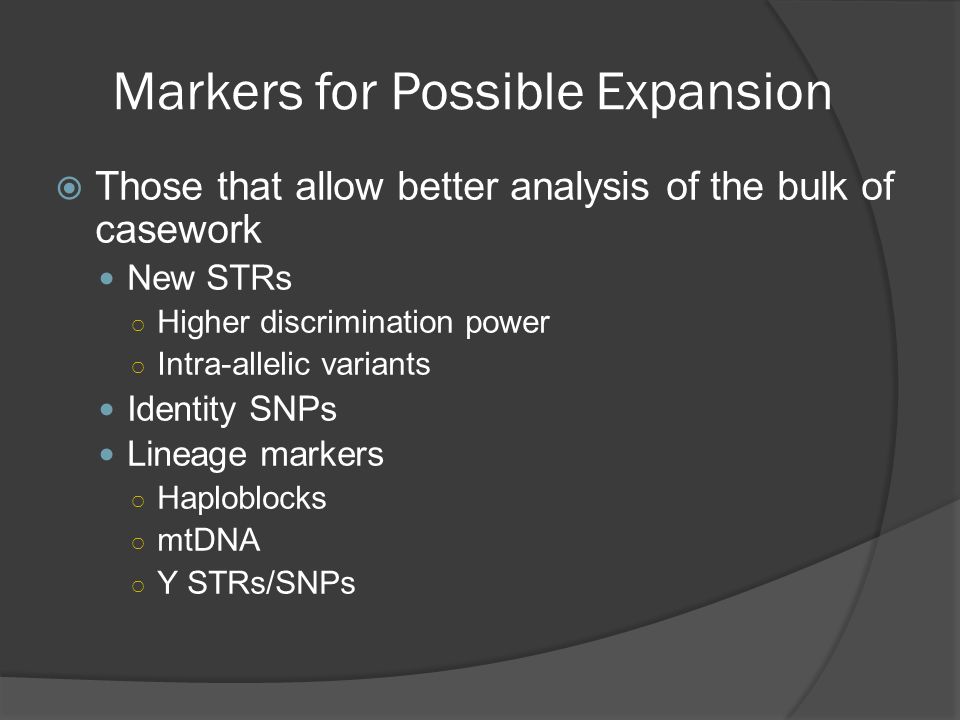 Markers for Possible Expansion

Those that allow better analysis of the bulk of casework

New STRs

Higher discrimination power

Intra-allelic variants

Identity SNPs

Lineage markers

Haploblocks

mtDNA

Y STRs/SNPs